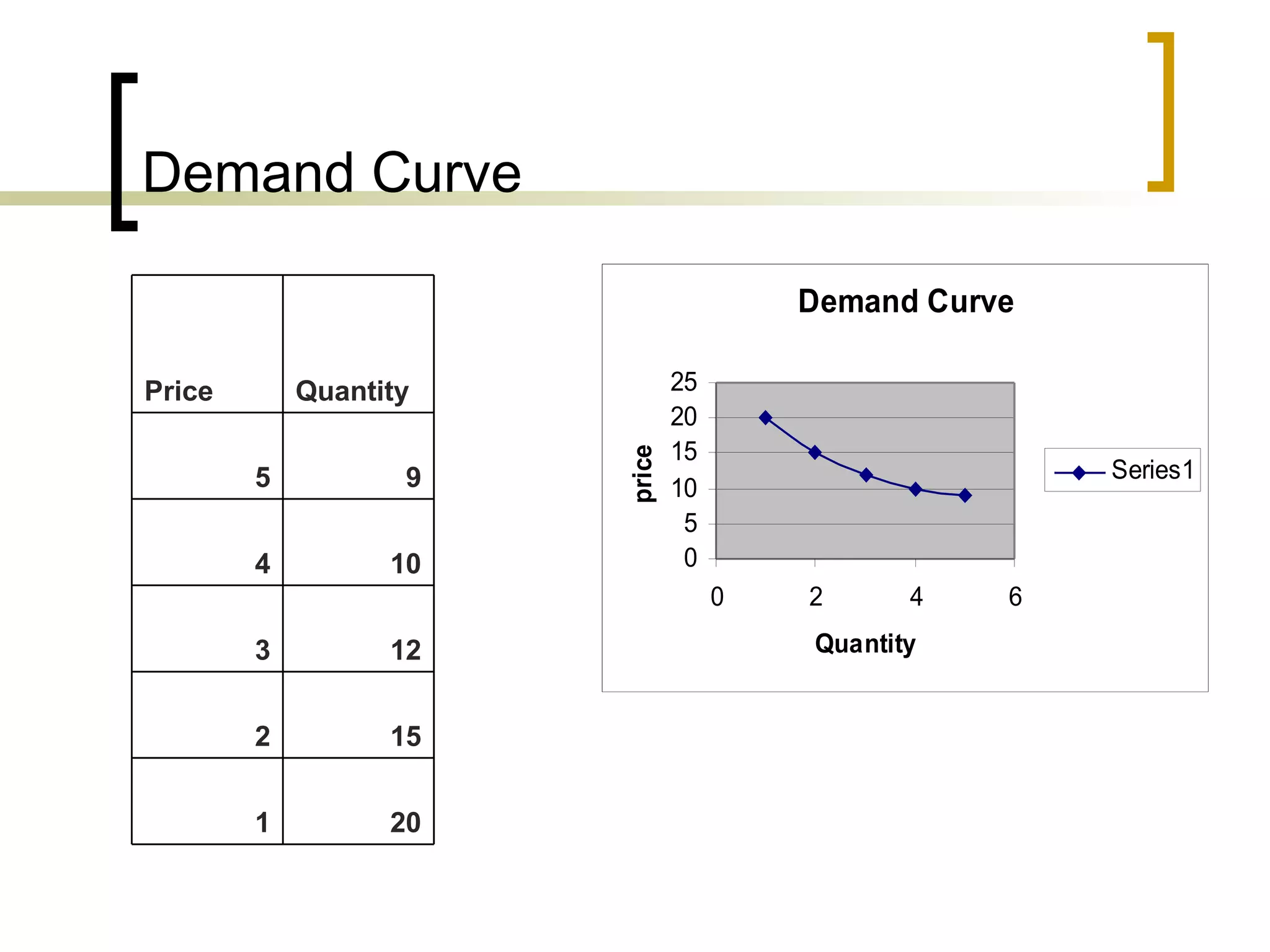 Demand Curve

| Price | Quantity |
|---|---|
| 5 | 9 |
| 4 | 10 |
| 3 | 12 |
| 2 | 15 |
| 1 | 20 |

Demand Curve

price

25
20
15
10
5
0

0 2 4 6

Quantity

Series1